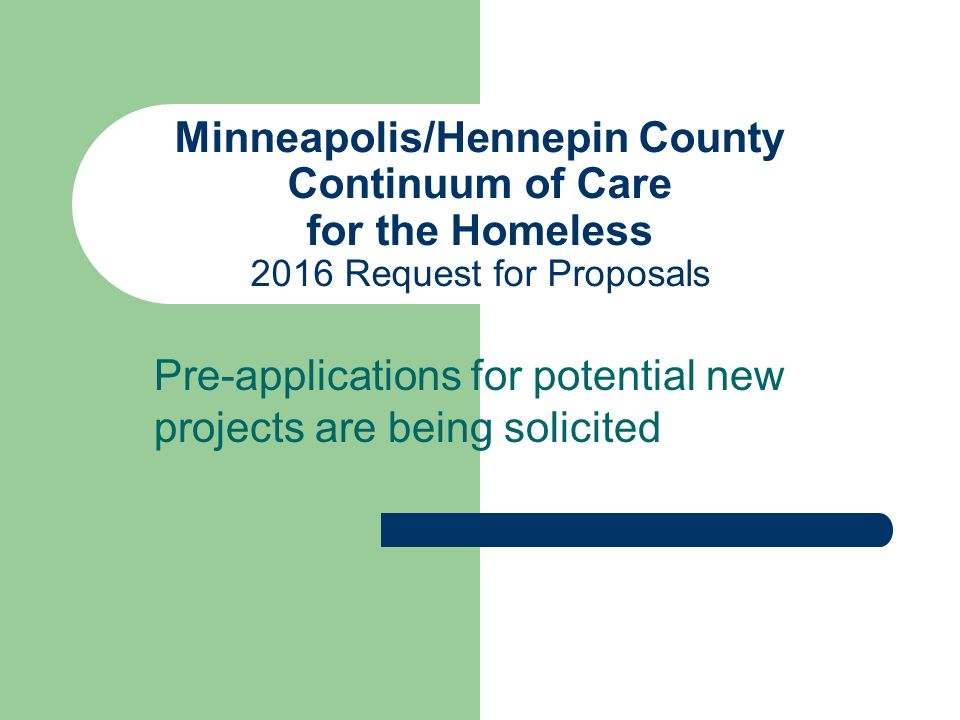 Minneapolis/Hennepin County Continuum of Care for the Homeless
2016 Request for Proposals

Pre-applications for potential new projects are being solicited